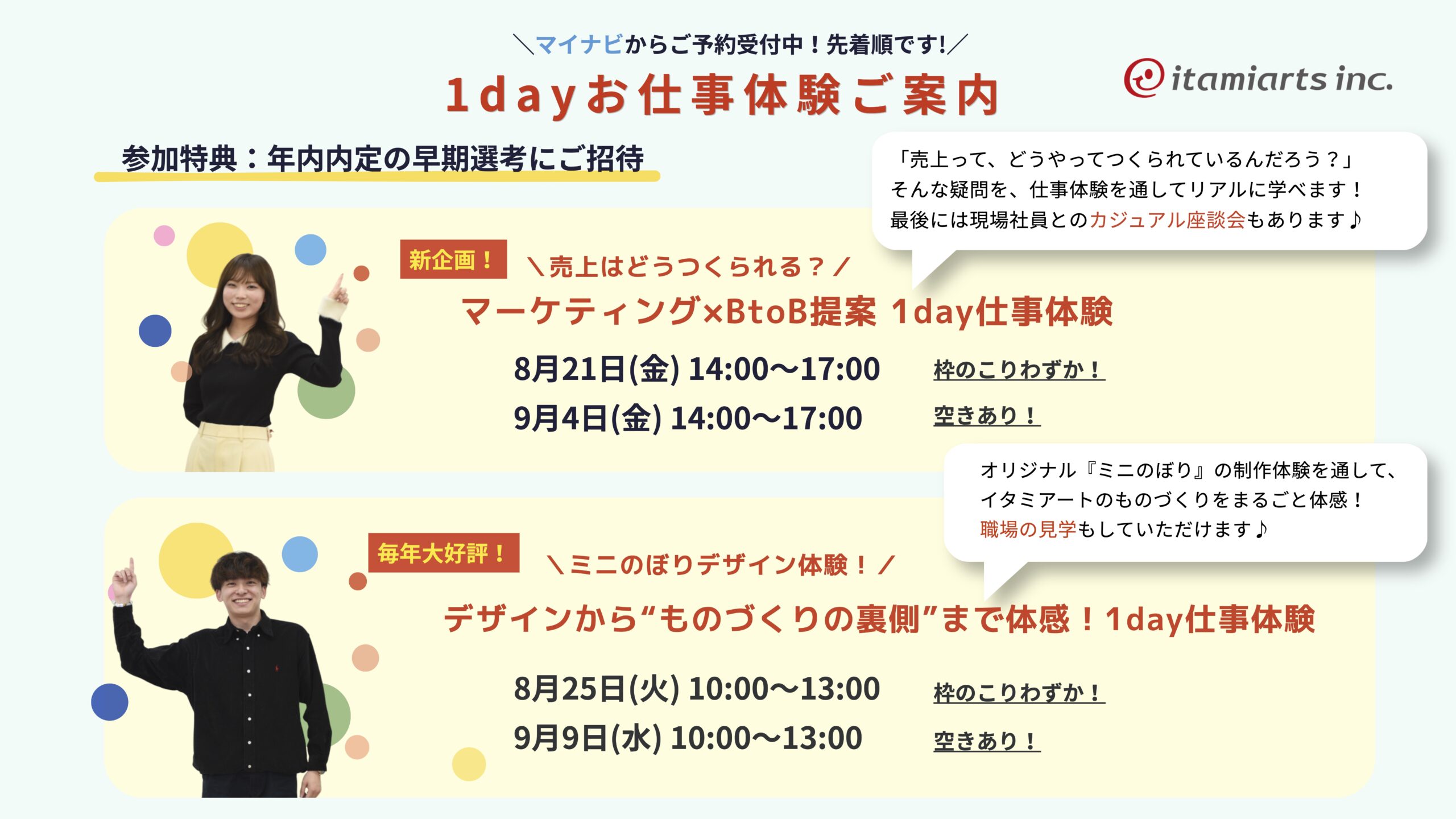 ＼マイナビからご予約受付中！先着順です!／

1dayお仕事体験ご案内

itamiarts inc.

参加特典：年内内定の早期選考にご招待

「売上って、どうやってつくられているんだろう？」
そんな疑問を、仕事体験を通してリアルに学べます！
最後には現場社員とのカジュアル座談会もあります♪

新企画！

＼売上はどうつくられる？／

マーケティング×BtoB提案 1day仕事体験

8月21日(金) 14:00〜17:00　枠のこりわずか！

9月4日(金) 14:00〜17:00　空きあり！

オリジナル『ミニのぼり』の制作体験を通して、
イタミアートのものづくりをまるごと体感！
職場の見学もしていただけます♪

毎年大好評！

＼ミニのぼりデザイン体験！／

デザインから“ものづくりの裏側”まで体感！1day仕事体験

8月25日(火) 10:00〜13:00　枠のこりわずか！

9月9日(水) 10:00〜13:00　空きあり！